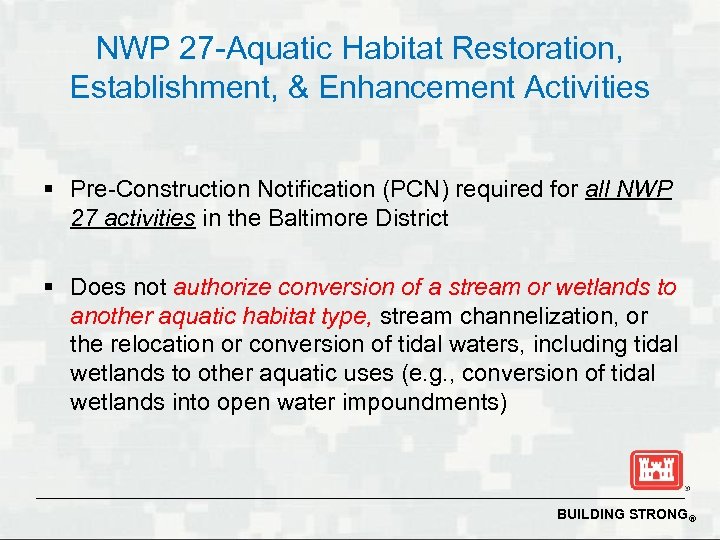 NWP 27-Aquatic Habitat Restoration, Establishment, & Enhancement Activities

▪ Pre-Construction Notification (PCN) required for all NWP 27 activities in the Baltimore District

▪ Does not authorize conversion of a stream or wetlands to another aquatic habitat type, stream channelization, or the relocation or conversion of tidal waters, including tidal wetlands to other aquatic uses (e.g., conversion of tidal wetlands into open water impoundments)

BUILDING STRONG®